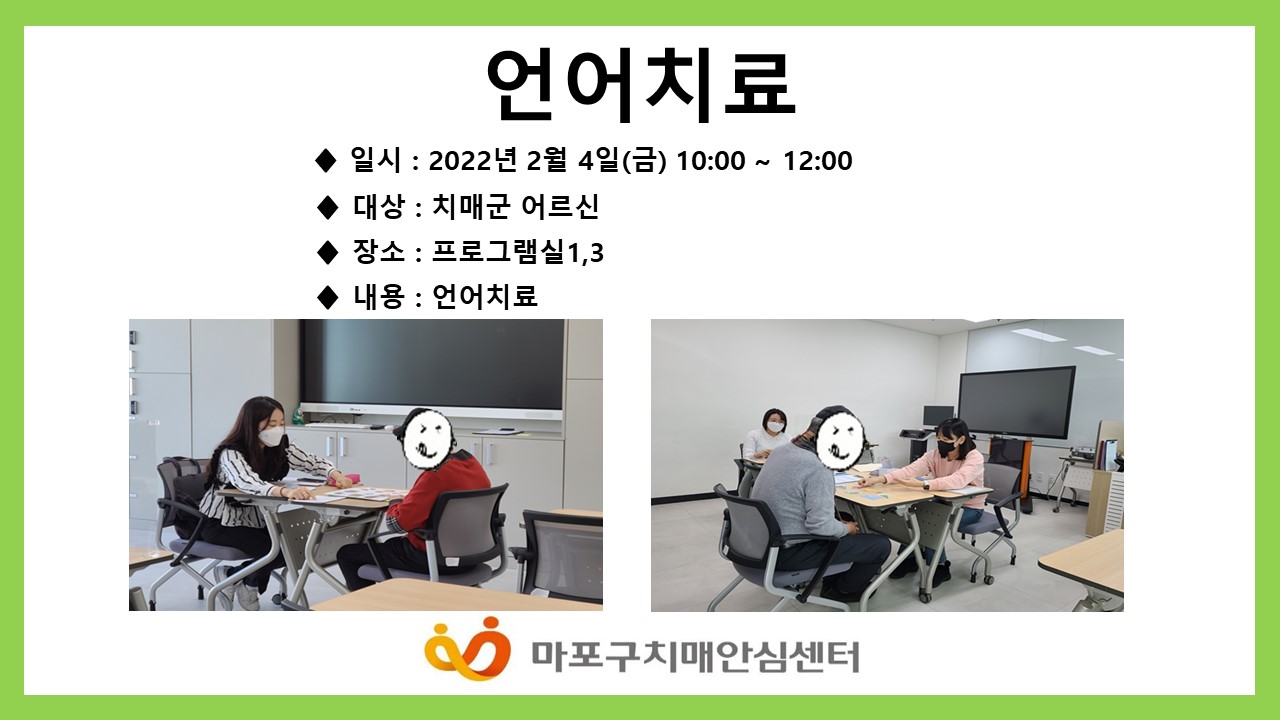 언어치료

◆ 일시 : 2022년 2월 4일(금) 10:00 ~ 12:00

◆ 대상 : 치매군 어르신

◆ 장소 : 프로그램실1,3

◆ 내용 : 언어치료

마포구치매안심센터